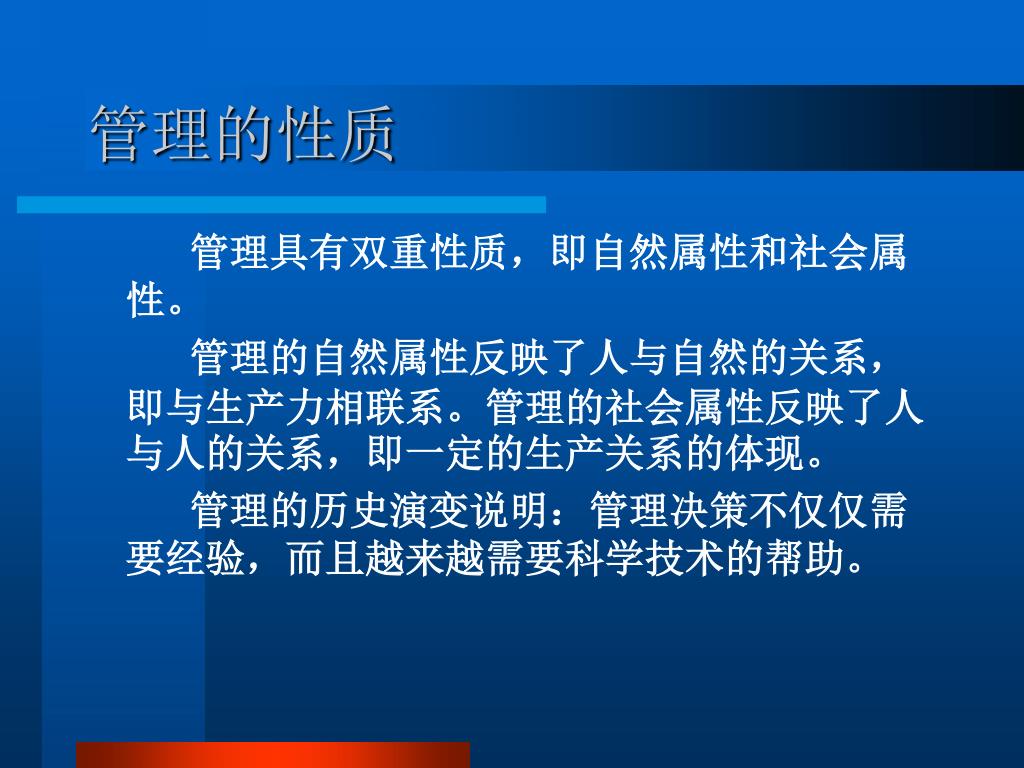 管理的性质

管理具有双重性质，即自然属性和社会属性。

管理的自然属性反映了人与自然的关系，即与生产力相联系。管理的社会属性反映了人与人的关系，即一定的生产关系的体现。

管理的历史演变说明：管理决策不仅仅需要经验，而且越来越需要科学技术的帮助。